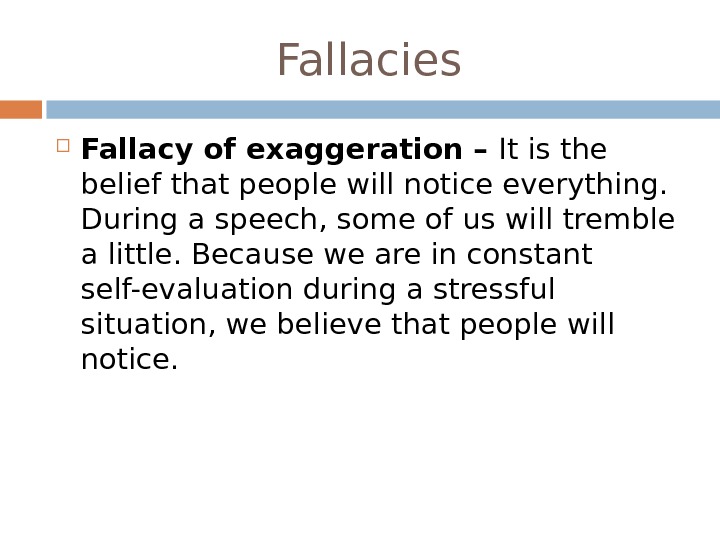 Fallacies

Fallacy of exaggeration – It is the belief that people will notice everything. During a speech, some of us will tremble a little. Because we are in constant self-evaluation during a stressful situation, we believe that people will notice.